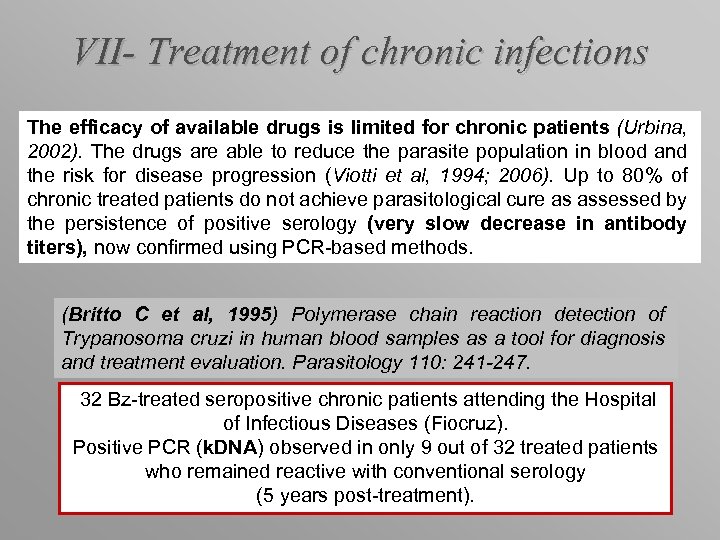 VII- Treatment of chronic infections

The efficacy of available drugs is limited for chronic patients (Urbina, 2002). The drugs are able to reduce the parasite population in blood and the risk for disease progression (Viotti et al, 1994; 2006). Up to 80% of chronic treated patients do not achieve parasitological cure as assessed by the persistence of positive serology (very slow decrease in antibody titers), now confirmed using PCR-based methods.

(Britto C et al, 1995) Polymerase chain reaction detection of Trypanosoma cruzi in human blood samples as a tool for diagnosis and treatment evaluation. Parasitology 110: 241-247.

32 Bz-treated seropositive chronic patients attending the Hospital of Infectious Diseases (Fiocruz).
Positive PCR (kDNA) observed in only 9 out of 32 treated patients who remained reactive with conventional serology
(5 years post-treatment).